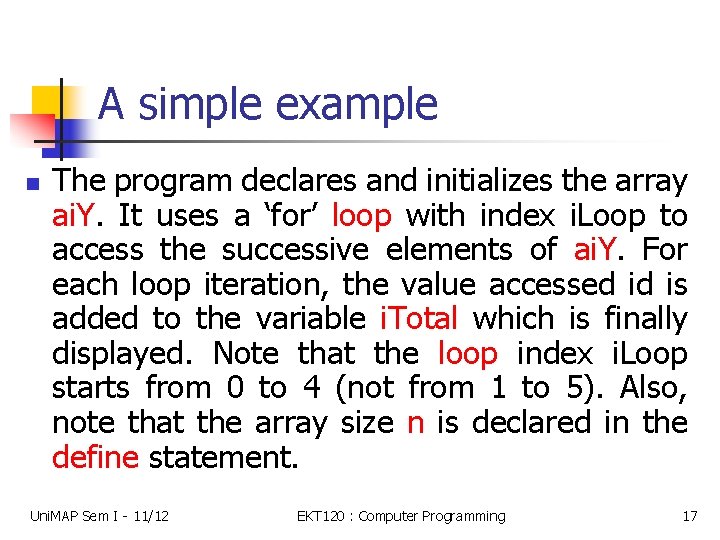 A simple example

The program declares and initializes the array aiY. It uses a ‘for’ loop with index iLoop to access the successive elements of aiY. For each loop iteration, the value accessed id is added to the variable iTotal which is finally displayed. Note that the loop index iLoop starts from 0 to 4 (not from 1 to 5). Also, note that the array size n is declared in the define statement.

UniMAP Sem I - 11/12

EKT120 : Computer Programming

17